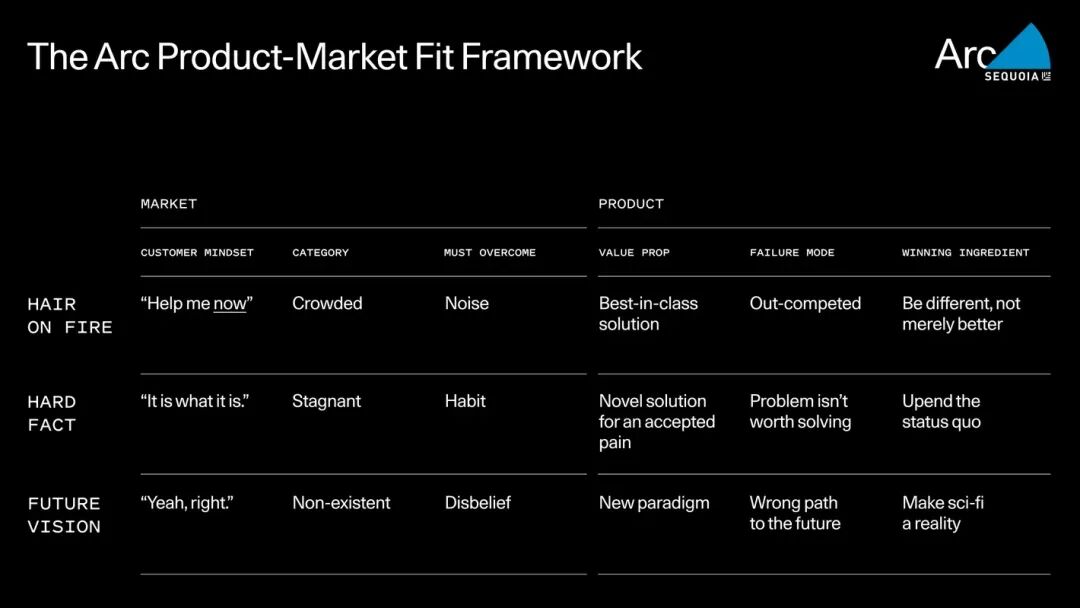 The Arc Product-Market Fit Framework

Arc
SEQUOIA

| | MARKET | | | PRODUCT | | |
|---|---|---|---|---|---|---|
| | CUSTOMER MINDSET | CATEGORY | MUST OVERCOME | VALUE PROP | FAILURE MODE | WINNING INGREDIENT |
| HAIR ON FIRE | "Help me now" | Crowded | Noise | Best-in-class solution | Out-competed | Be different, not merely better |
| HARD FACT | "It is what it is." | Stagnant | Habit | Novel solution for an accepted pain | Problem isn't worth solving | Upend the status quo |
| FUTURE VISION | "Yeah, right." | Non-existent | Disbelief | New paradigm | Wrong path to the future | Make sci-fi a reality |